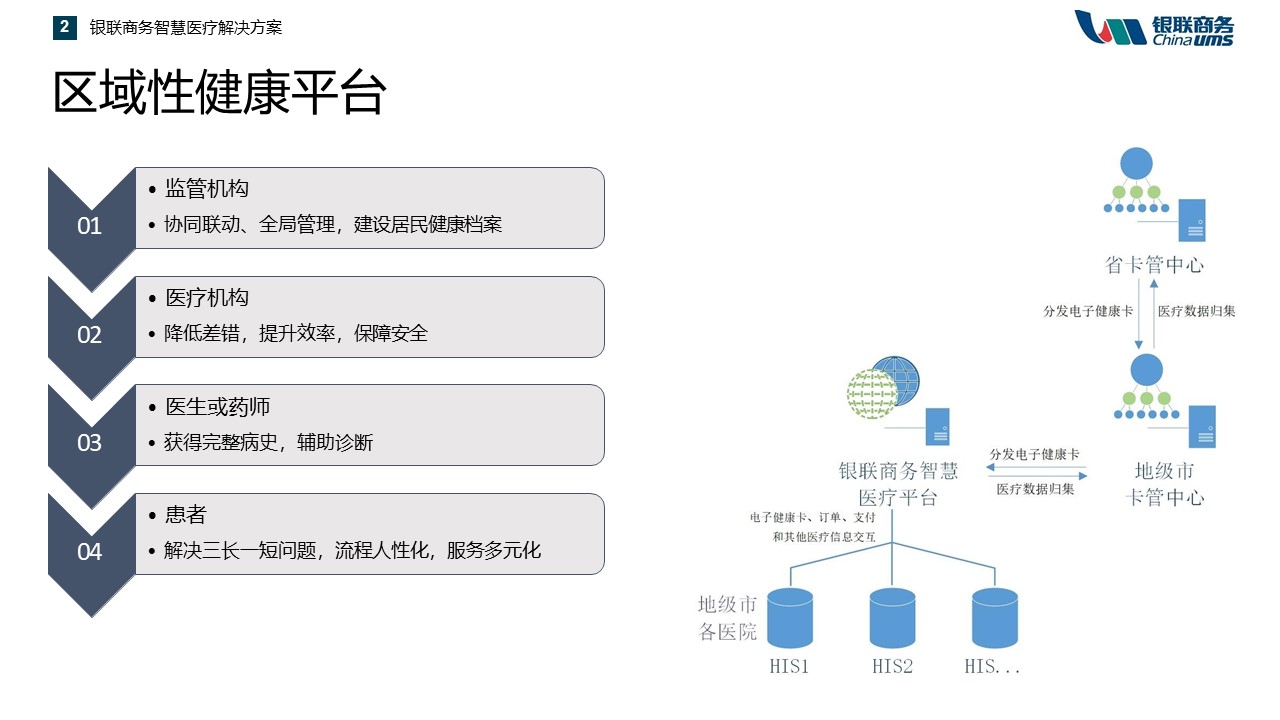 2 银联商务智慧医疗解决方案

银联商务 China ums

区域性健康平台

01
• 监管机构
• 协同联动、全局管理，建设居民健康档案

02
• 医疗机构
• 降低差错，提升效率，保障安全

03
• 医生或药师
• 获得完整病史，辅助诊断

04
• 患者
• 解决三长一短问题，流程人性化，服务多元化

省卡管中心

分发电子健康卡

医疗数据归集

银联商务智慧医疗平台

分发电子健康卡

医疗数据归集

地级市卡管中心

电子健康卡、订单、支付和其他医疗信息交互

地级市各医院

HIS1

HIS2

HIS...